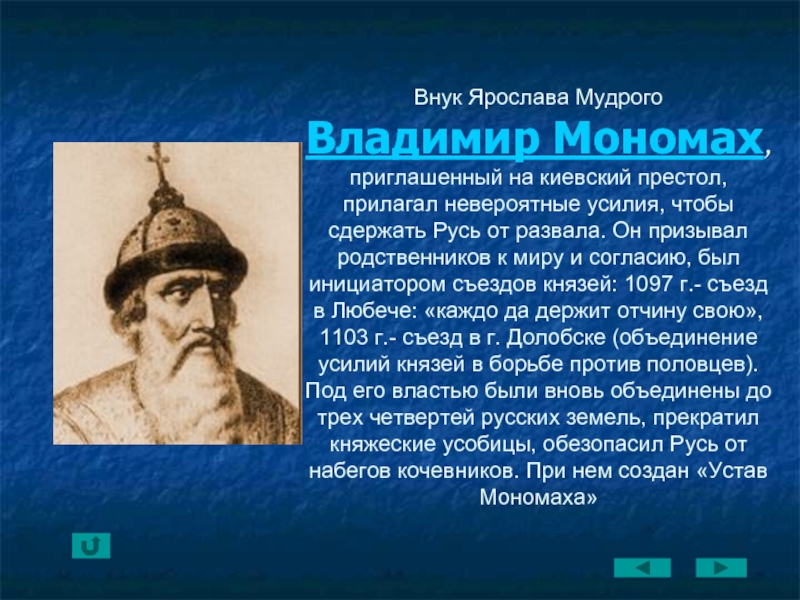 Внук Ярослава Мудрого

Владимир Мономах, приглашенный на киевский престол, прилагал невероятные усилия, чтобы сдержать Русь от развала. Он призывал родственников к миру и согласию, был инициатором съездов князей: 1097 г.- съезд в Любече: «каждо да держит отчину свою», 1103 г.- съезд в г. Долобске (объединение усилий князей в борьбе против половцев). Под его властью были вновь объединены до трех четвертей русских земель, прекратил княжеские усобицы, обезопасил Русь от набегов кочевников. При нем создан «Устав Мономаха»